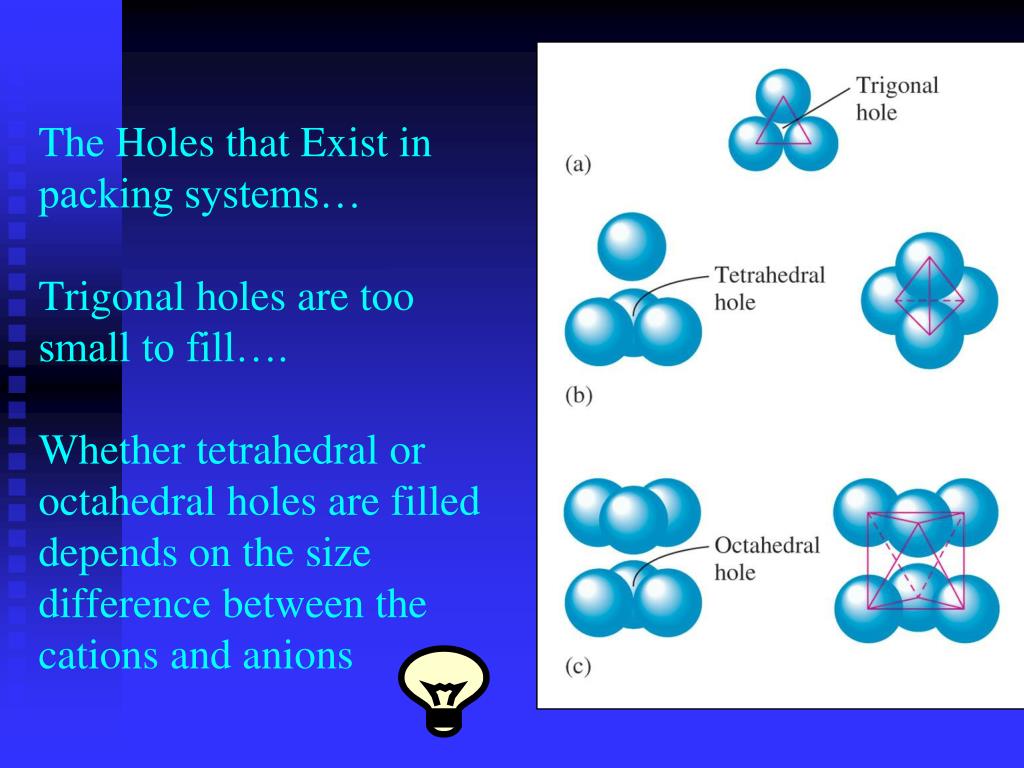 The Holes that Exist in packing systems…

Trigonal holes are too small to fill….

Whether tetrahedral or octahedral holes are filled depends on the size difference between the cations and anions

Trigonal hole

(a)

Tetrahedral hole

(b)

Octahedral hole

(c)